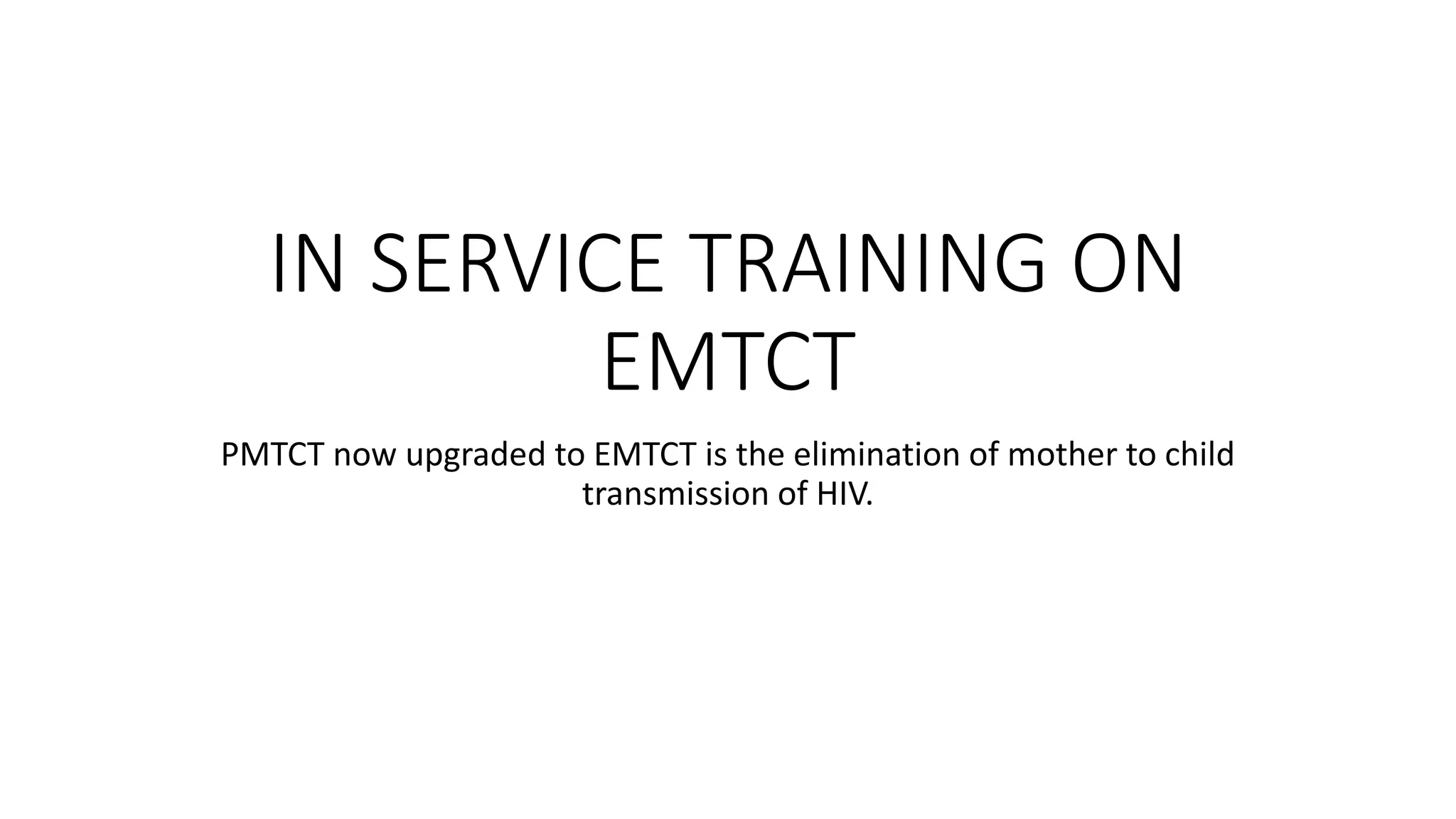 IN SERVICE TRAINING ON EMTCT

PMTCT now upgraded to EMTCT is the elimination of mother to child transmission of HIV.